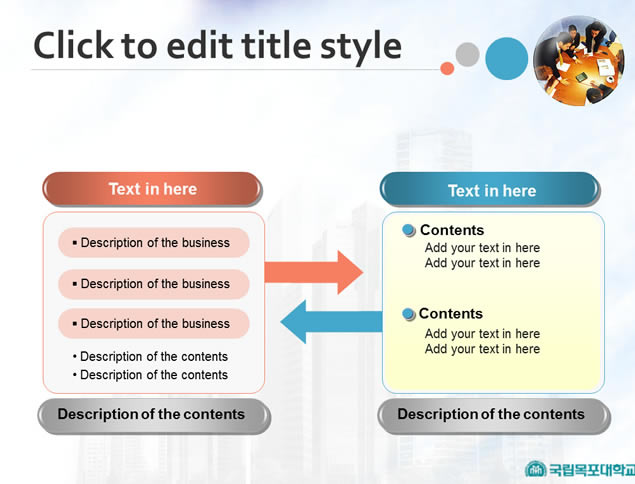 Click to edit title style

Text in here

▪ Description of the business

▪ Description of the business

▪ Description of the business

• Description of the contents
• Description of the contents

Description of the contents

Text in here

Contents
Add your text in here
Add your text in here

Contents
Add your text in here
Add your text in here

Description of the contents

국립목포대학교